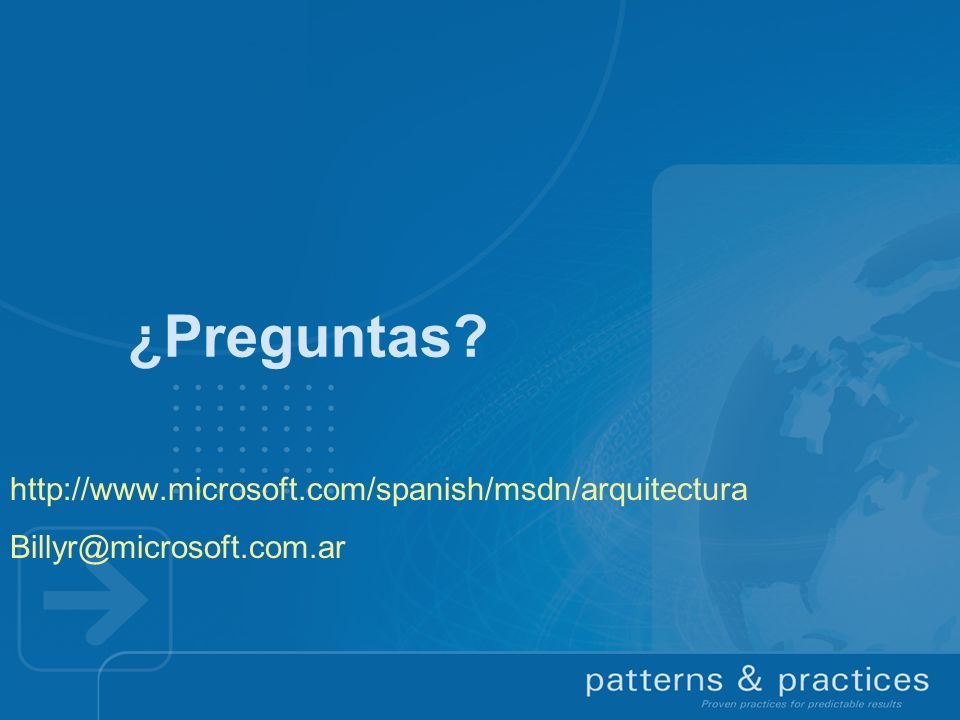 ¿Preguntas?

http://www.microsoft.com/spanish/msdn/arquitectura

Billyr@microsoft.com.ar

patterns & practices

Proven practices for predictable results